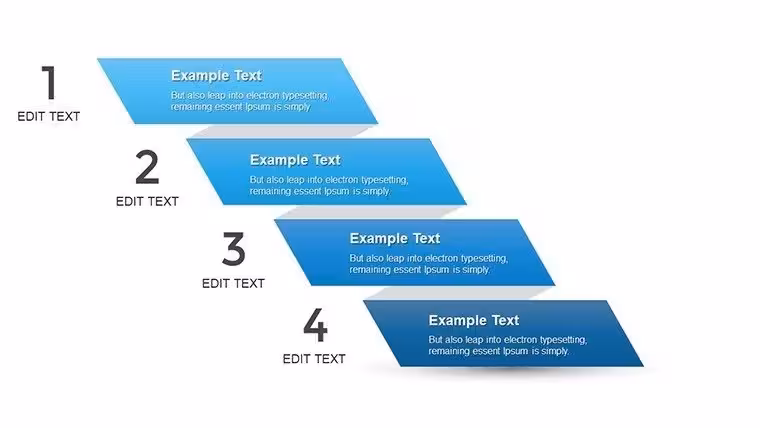 1
EDIT TEXT

Example Text

But also leap into electron typesetting, remaining essent Ipsum is simply.

2
EDIT TEXT

Example Text

But also leap into electron typesetting, remaining essent Ipsum is simply.

3
EDIT TEXT

Example Text

But also leap into electron typesetting, remaining essent Ipsum is simply.

4
EDIT TEXT

Example Text

But also leap into electron typesetting, remaining essent Ipsum is simply.